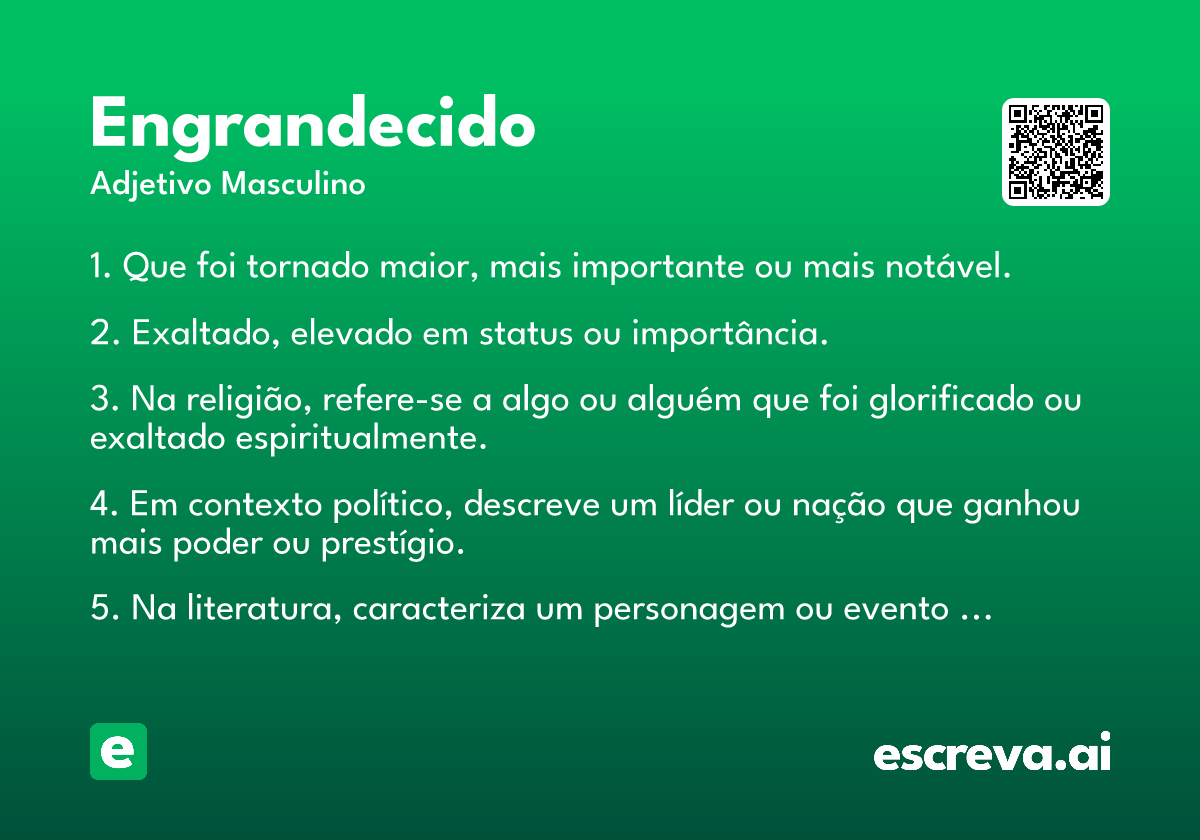 Engrandecido
Adjetivo Masculino

1. Que foi tornado maior, mais importante ou mais notável.

2. Exaltado, elevado em status ou importância.

3. Na religião, refere-se a algo ou alguém que foi glorificado ou exaltado espiritualmente.

4. Em contexto político, descreve um líder ou nação que ganhou mais poder ou prestígio.

5. Na literatura, caracteriza um personagem ou evento ...

e

escreva.ai